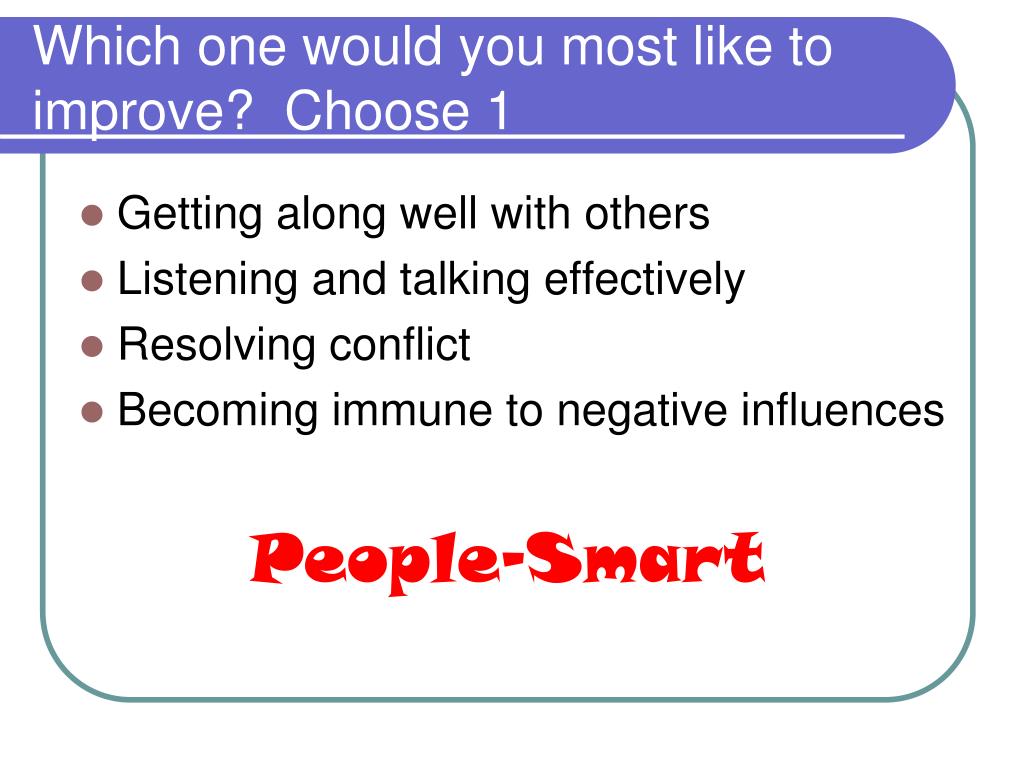 Which one would you most like to improve? Choose 1

- Getting along well with others
- Listening and talking effectively
- Resolving conflict
- Becoming immune to negative influences

People-Smart